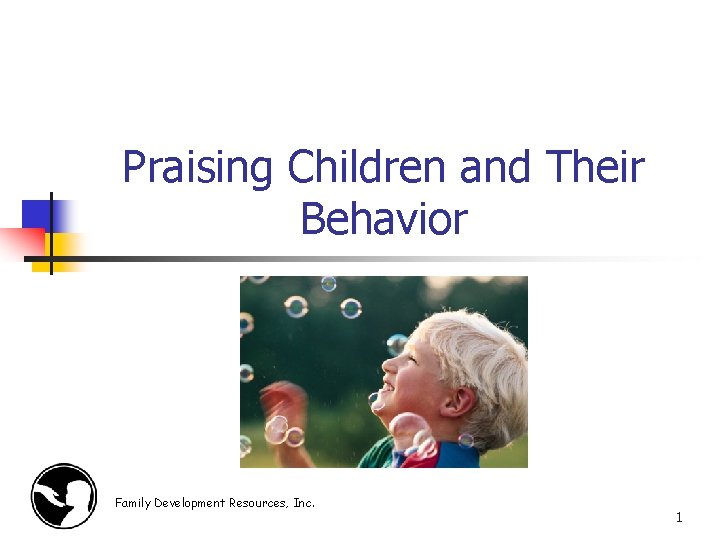 Praising Children and Their Behavior

Family Development Resources, Inc.

1